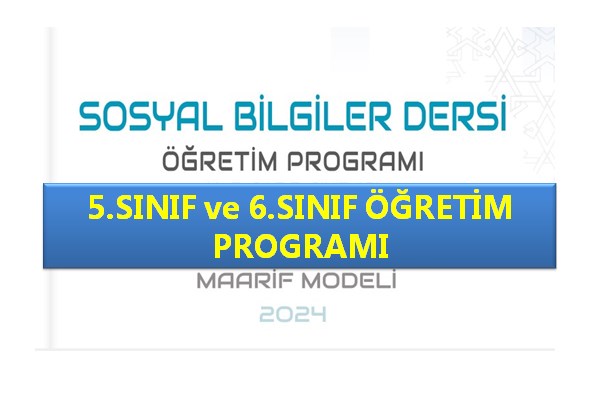 SOSYAL BİLGİLER DERSİ

ÖĞRETİM PROGRAMI

5.SINIF ve 6.SINIF ÖĞRETİM PROGRAMI

MAARİF MODELİ

2024